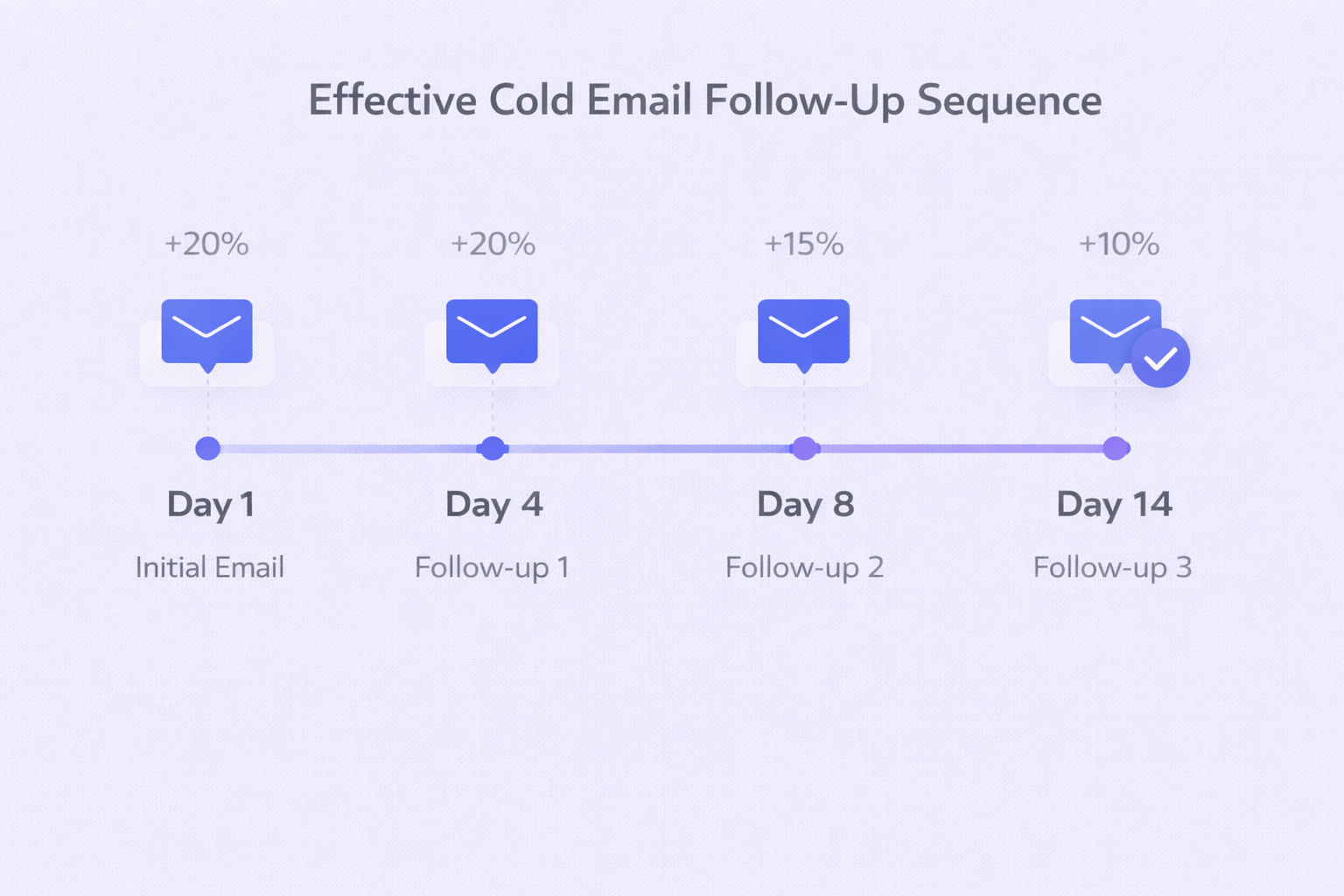 Effective Cold Email Follow-Up Sequence

+20%
Day 1
Initial Email

+20%
Day 4
Follow-up 1

+15%
Day 8
Follow-up 2

+10%
Day 14
Follow-up 3